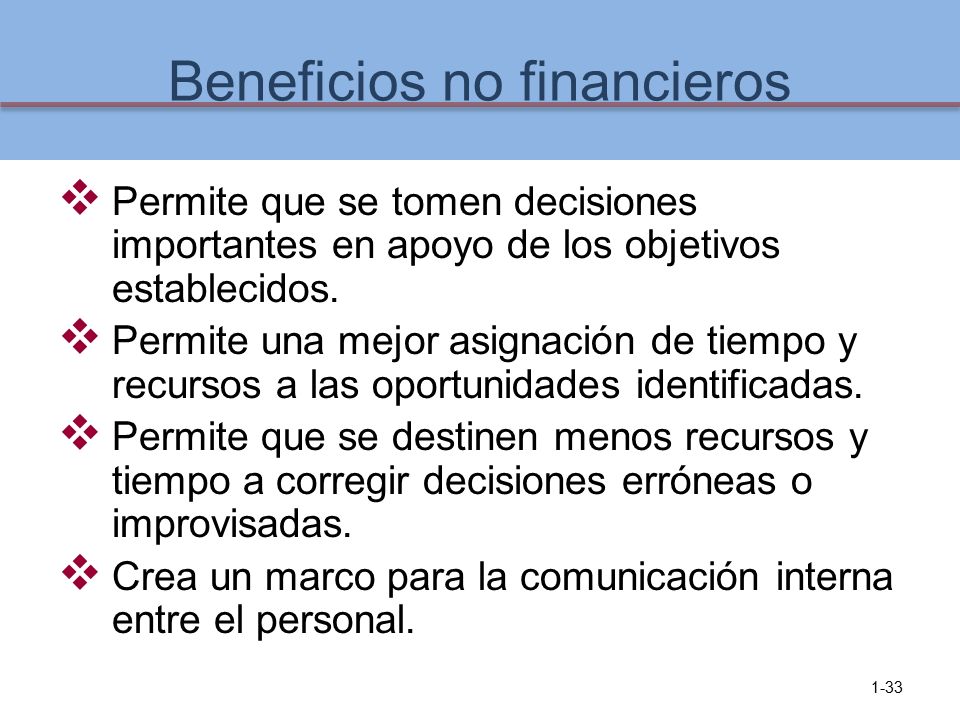 Beneficios no financieros

❖ Permite que se tomen decisiones importantes en apoyo de los objetivos establecidos.

❖ Permite una mejor asignación de tiempo y recursos a las oportunidades identificadas.

❖ Permite que se destinen menos recursos y tiempo a corregir decisiones erróneas o improvisadas.

❖ Crea un marco para la comunicación interna entre el personal.

1-33